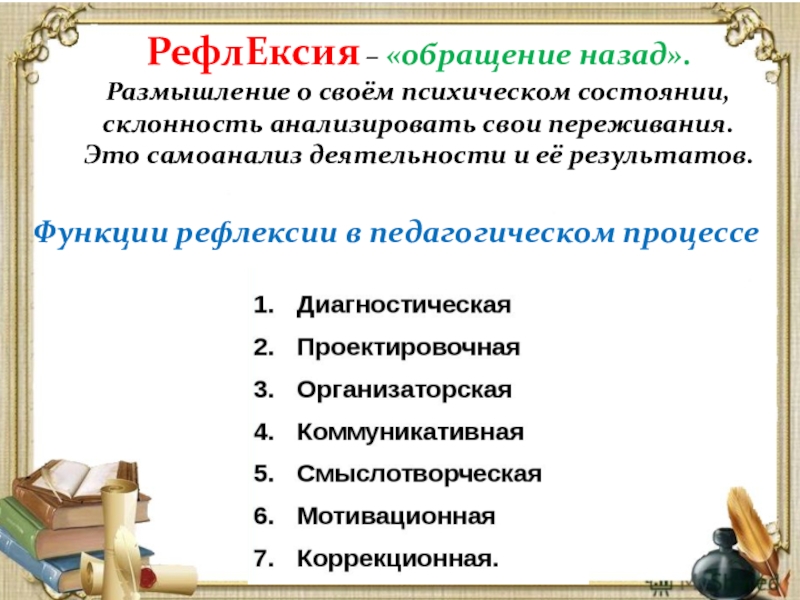 РефлЕксия – «обращение назад». Размышление о своём психическом состоянии, склонность анализировать свои переживания. Это самоанализ деятельности и её результатов.

Функции рефлексии в педагогическом процессе

1. Диагностическая
2. Проектировочная
3. Организаторская
4. Коммуникативная
5. Смыслотворческая
6. Мотивационная
7. Коррекционная.